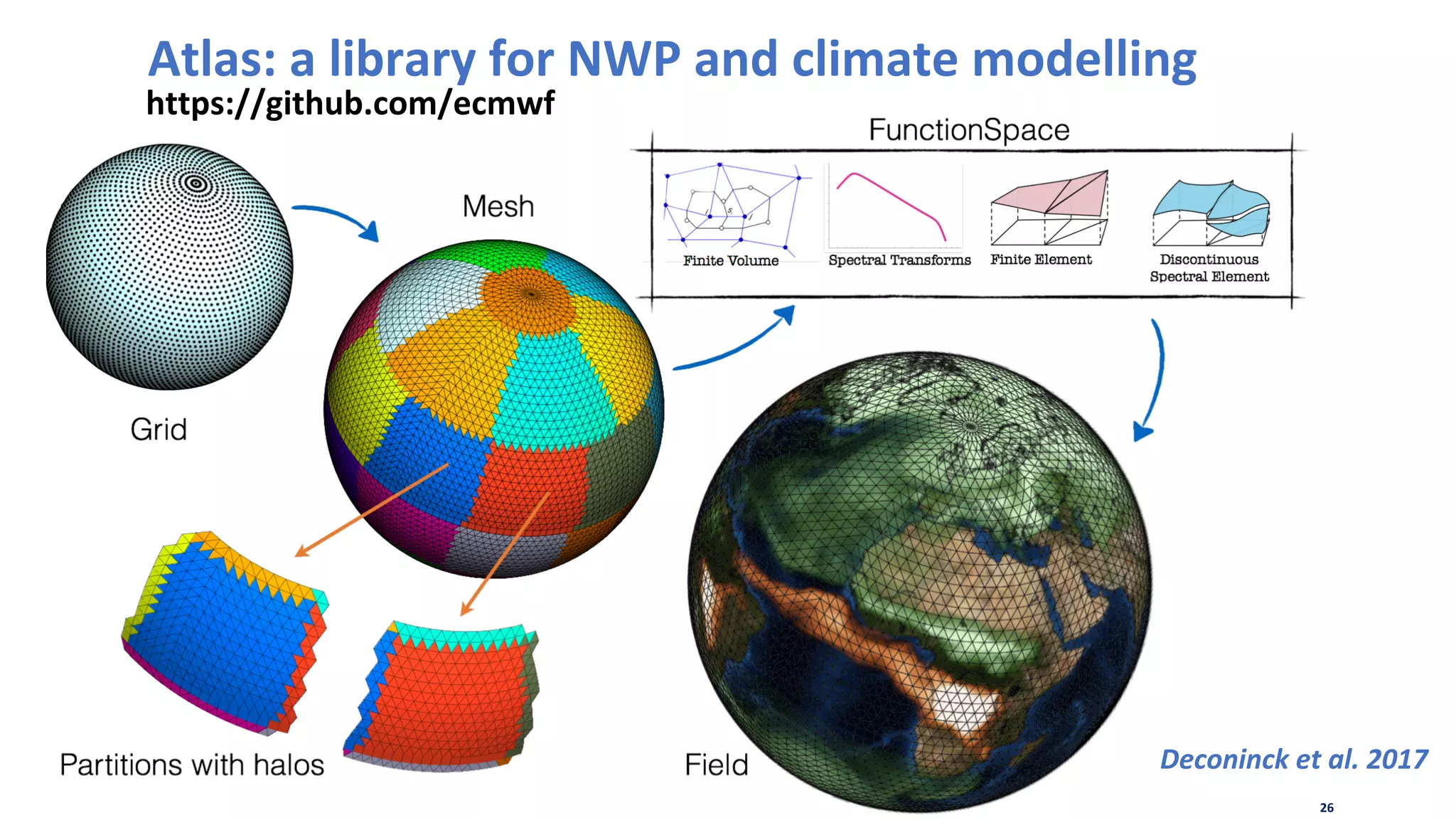 Atlas: a library for NWP and climate modelling
https://github.com/ecmwf

FunctionSpace

Finite Volume

Spectral Transforms

Finite Element

Discontinuous Spectral Element

Mesh

Grid

Partitions with halos

Field

Deconinck et al. 2017

26